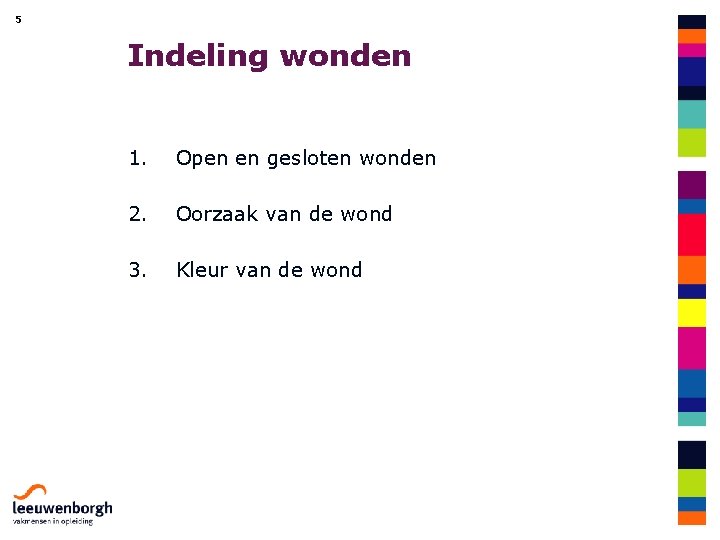 5

Indeling wonden

1. Open en gesloten wonden
2. Oorzaak van de wond
3. Kleur van de wond

leeuwenborgh
vakmensen in opleiding